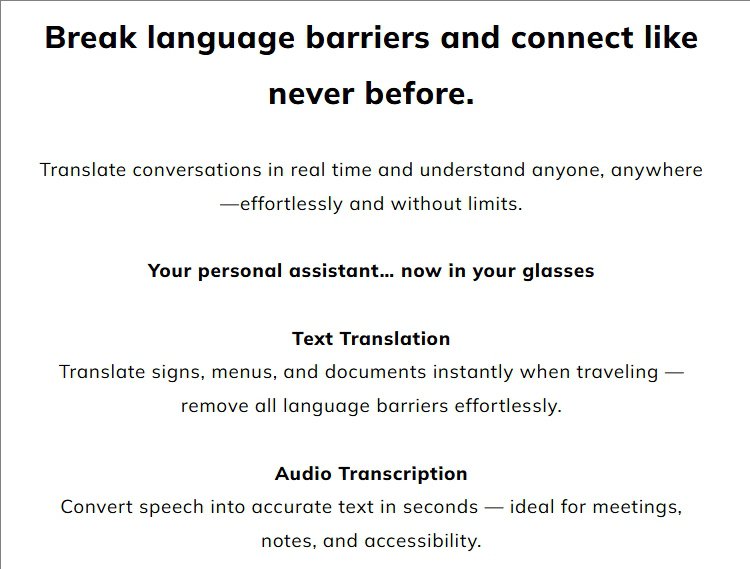 Break language barriers and connect like never before.

Translate conversations in real time and understand anyone, anywhere —effortlessly and without limits.

Your personal assistant... now in your glasses

Text Translation
Translate signs, menus, and documents instantly when traveling — remove all language barriers effortlessly.

Audio Transcription
Convert speech into accurate text in seconds — ideal for meetings, notes, and accessibility.